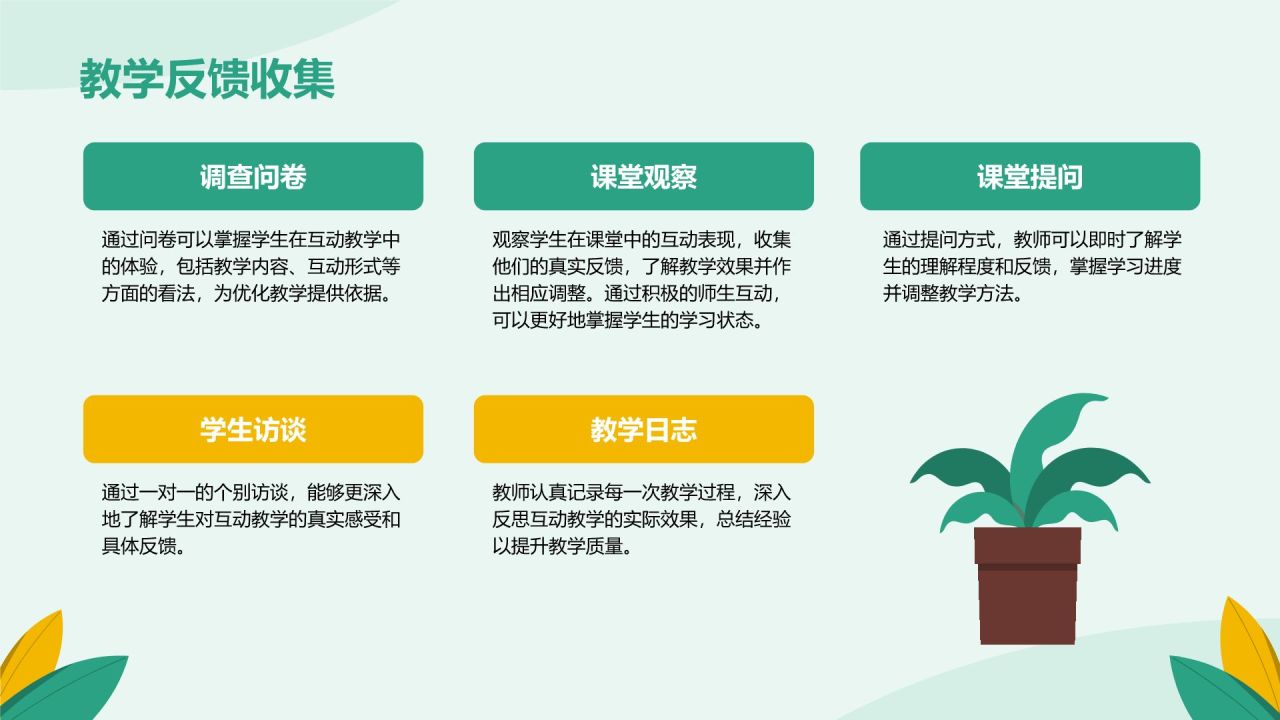 教学反馈收集

调查问卷

通过问卷可以掌握学生在互动教学中的体验，包括教学内容、互动形式等方面的看法，为优化教学提供依据。

课堂观察

观察学生在课堂中的互动表现，收集他们的真实反馈，了解教学效果并作出相应调整。通过积极的师生互动，可以更好地掌握学生的学习状态。

课堂提问

通过提问方式，教师可以即时了解学生的理解程度和反馈，掌握学习进度并调整教学方法。

学生访谈

通过一对一的个别访谈，能够更深入地了解学生对互动教学的真实感受和具体反馈。

教学日志

教师认真记录每一次教学过程，深入反思互动教学的实际效果，总结经验以提升教学质量。